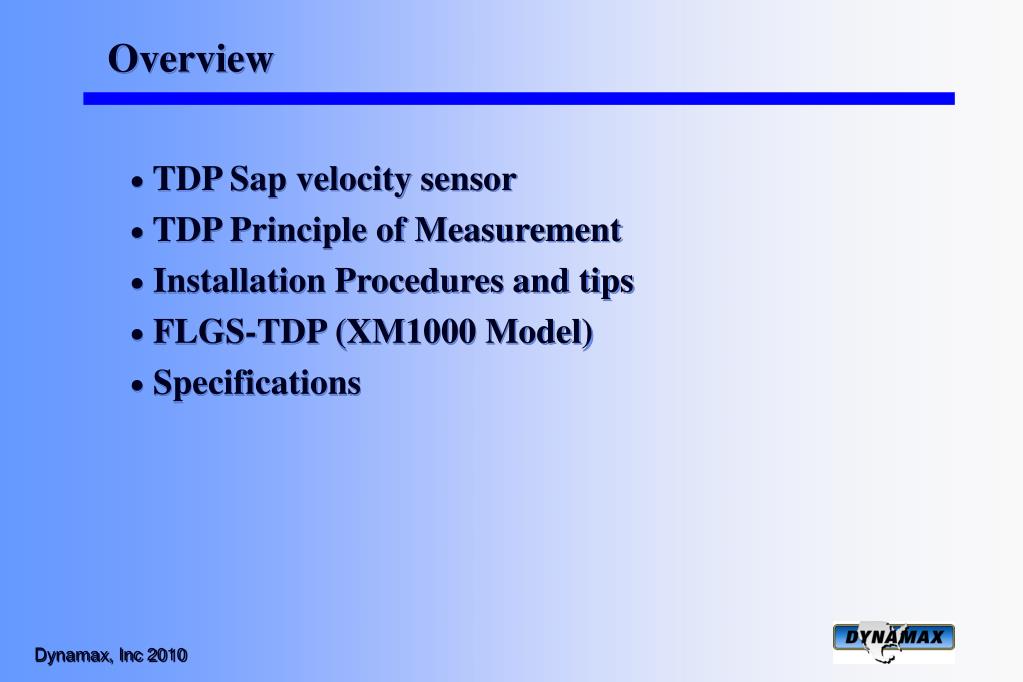 Overview

• TDP Sap velocity sensor
• TDP Principle of Measurement
• Installation Procedures and tips
• FLGS-TDP (XM1000 Model)
• Specifications

Dynamax, Inc 2010

DYNAMAX